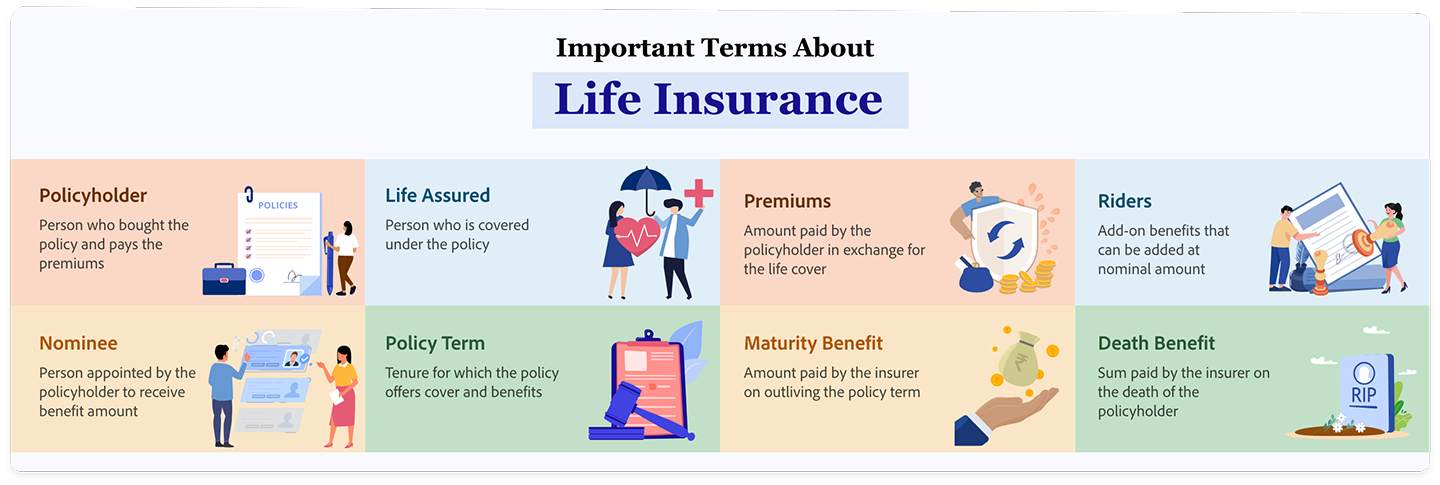 Important Terms About

Life Insurance

Policyholder

Person who bought the policy and pays the premiums

POLICIES

Life Assured

Person who is covered under the policy

Premiums

Amount paid by the policyholder in exchange for the life cover

Riders

Add-on benefits that can be added at nominal amount

Nominee

Person appointed by the policyholder to receive benefit amount

Policy Term

Tenure for which the policy offers cover and benefits

Maturity Benefit

Amount paid by the insurer on outliving the policy term

Death Benefit

Sum paid by the insurer on the death of the policyholder

RIP